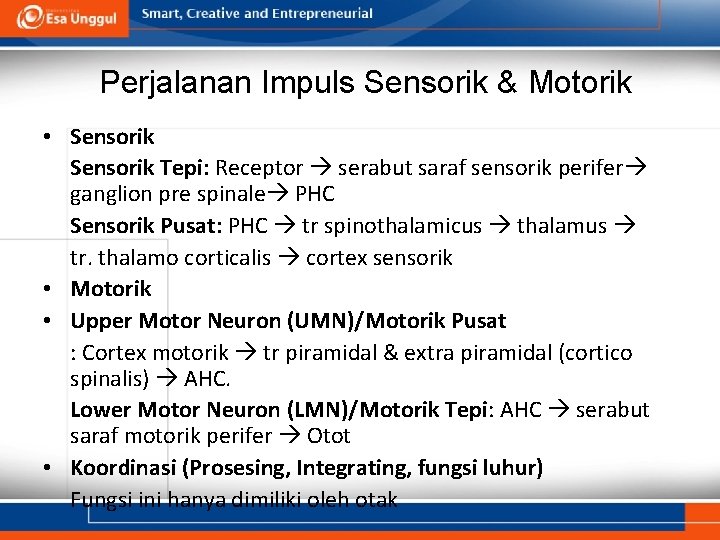 Esa Unggul Smart, Creative and Entrepreneurial

Perjalanan Impuls Sensorik & Motorik

• Sensorik
Sensorik Tepi: Receptor → serabut saraf sensorik perifer→ ganglion pre spinale→ PHC
Sensorik Pusat: PHC → tr spinothalamicus → thalamus → tr. thalamo corticalis → cortex sensorik
• Motorik
• Upper Motor Neuron (UMN)/Motorik Pusat
: Cortex motorik → tr piramidal & extra piramidal (cortico spinalis) → AHC.
Lower Motor Neuron (LMN)/Motorik Tepi: AHC → serabut saraf motorik perifer → Otot
• Koordinasi (Prosesing, Integrating, fungsi luhur)
Fungsi ini hanya dimiliki oleh otak